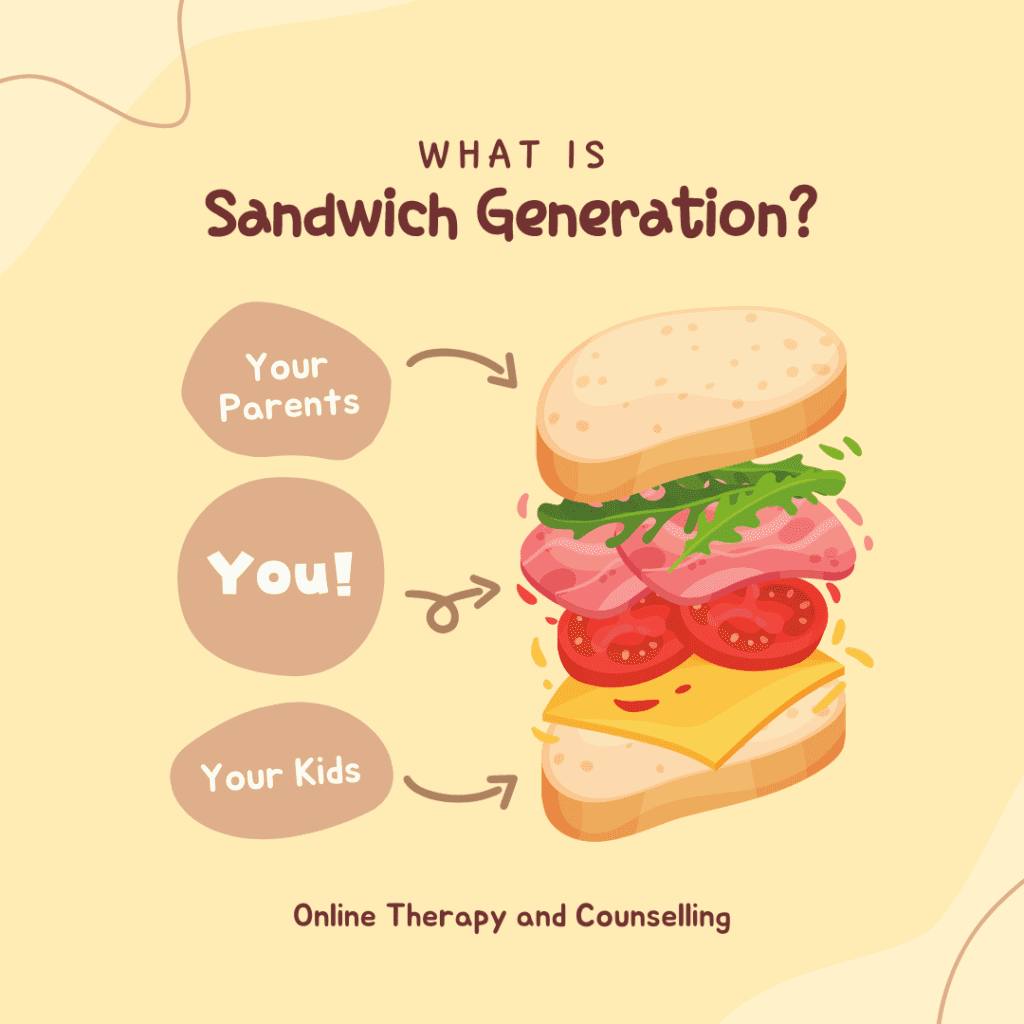 WHAT IS
Sandwich Generation?

Your Parents

You!

Your Kids

Online Therapy and Counselling